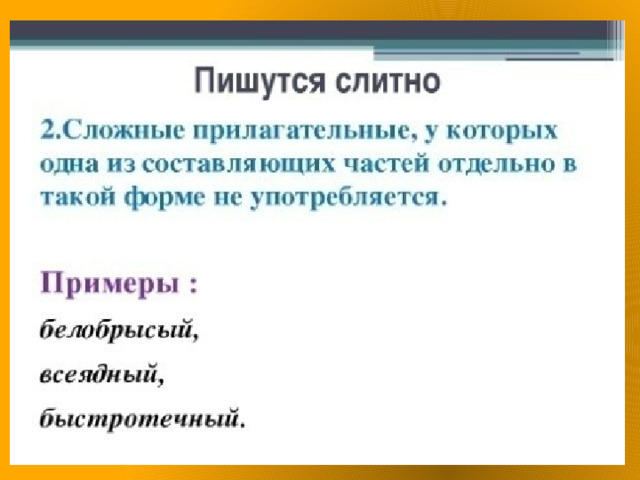 Пишутся слитно

2.Сложные прилагательные, у которых одна из составляющих частей отдельно в такой форме не употребляется.

Примеры :

белобрысый,

всеядный,

быстротечный.